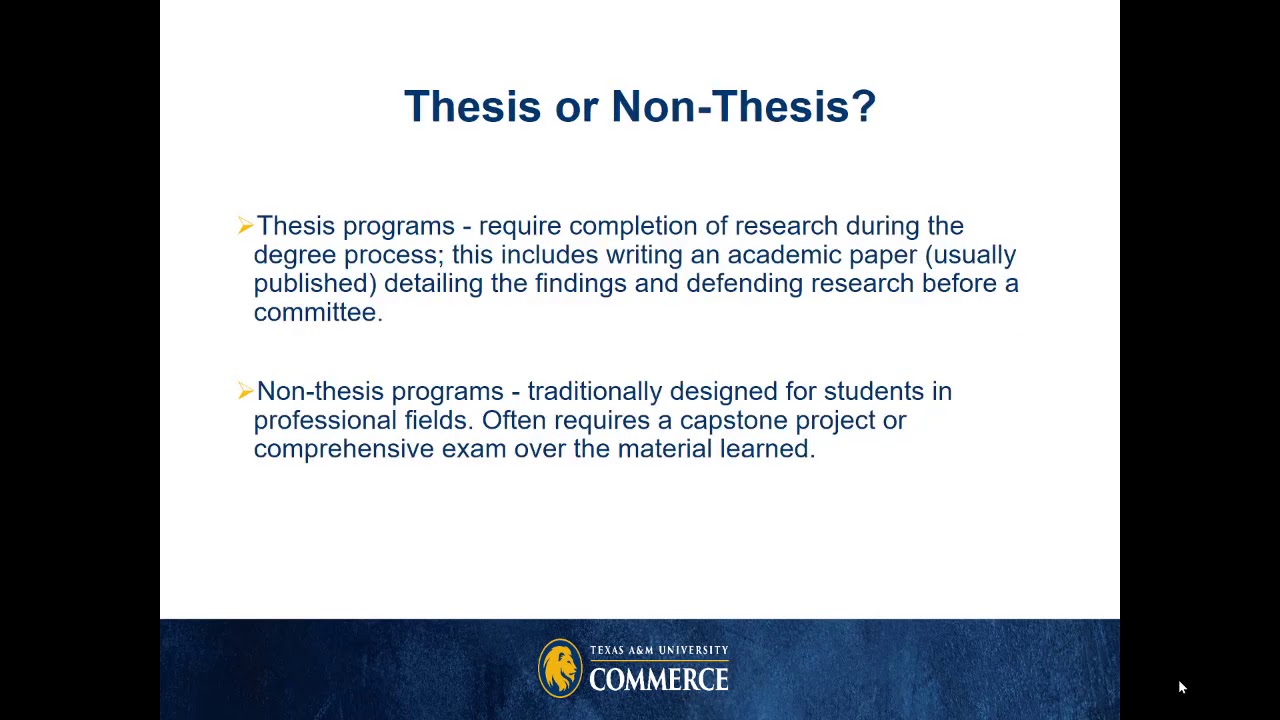 Thesis or Non-Thesis?

➢Thesis programs - require completion of research during the degree process; this includes writing an academic paper (usually published) detailing the findings and defending research before a committee.

➢Non-thesis programs - traditionally designed for students in professional fields. Often requires a capstone project or comprehensive exam over the material learned.

TEXAS A&M UNIVERSITY
COMMERCE